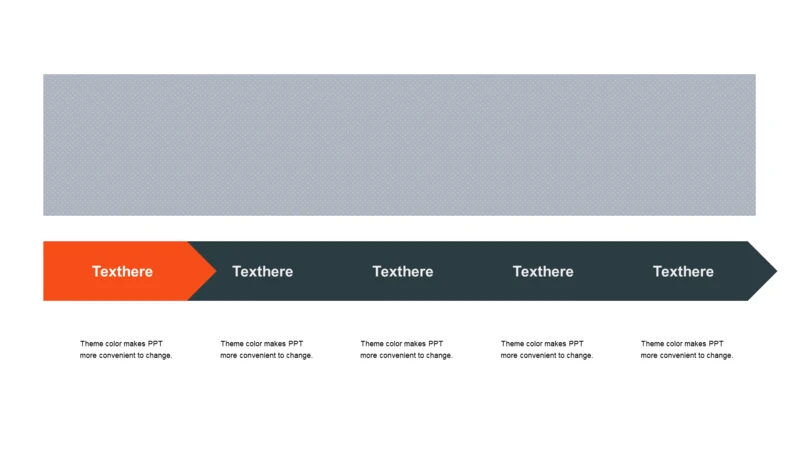 Texthere

Texthere

Texthere

Texthere

Texthere

Theme color makes PPT more convenient to change.

Theme color makes PPT more convenient to change.

Theme color makes PPT more convenient to change.

Theme color makes PPT more convenient to change.

Theme color makes PPT more convenient to change.